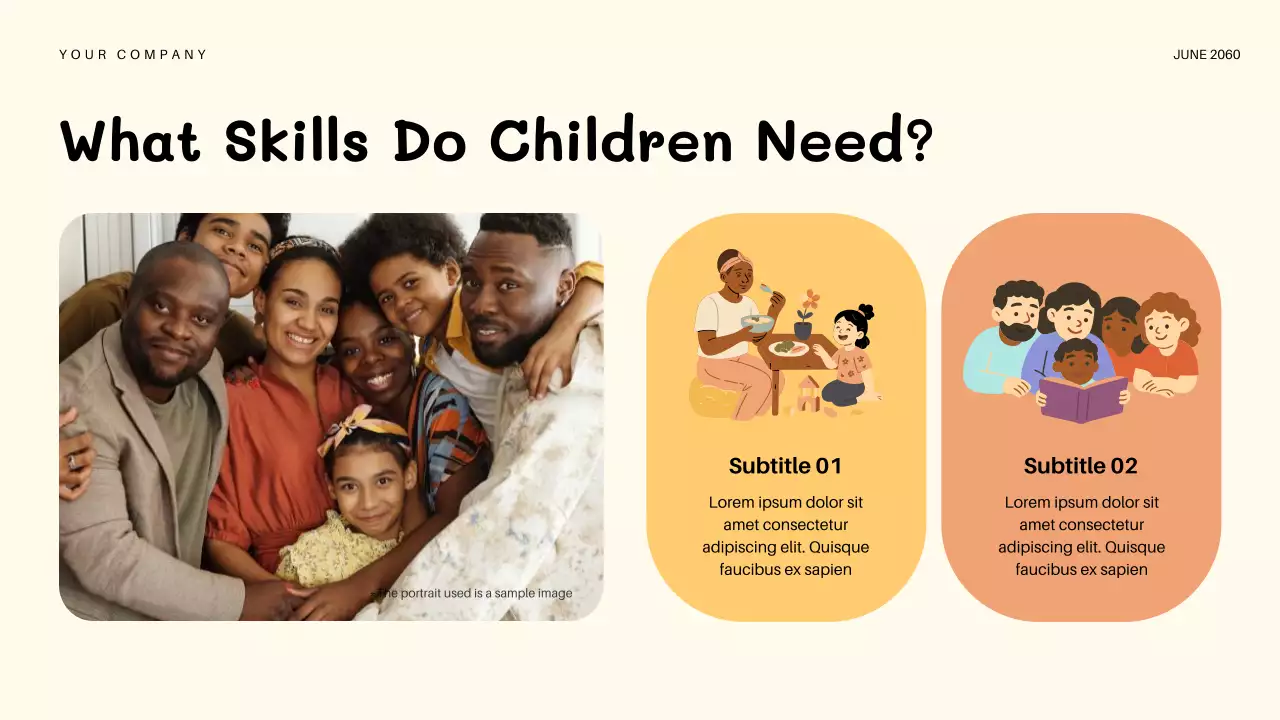 YOUR COMPANY

JUNE 2060

What Skills Do Children Need?

The portrait used is a sample image

Subtitle 01

Lorem ipsum dolor sit amet consectetur adipiscing elit. Quisque faucibus ex sapien

Subtitle 02

Lorem ipsum dolor sit amet consectetur adipiscing elit. Quisque faucibus ex sapien